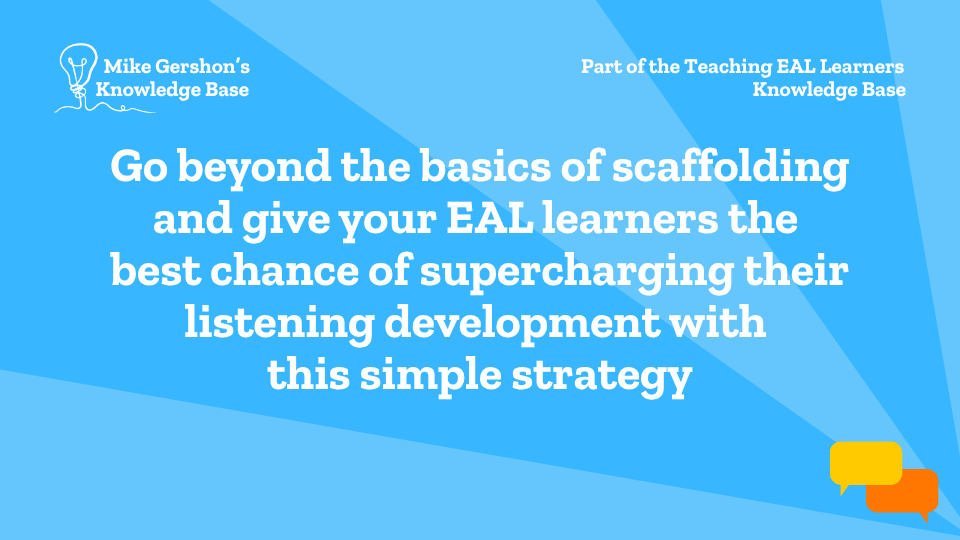 Mike Gershon's Knowledge Base

Part of the Teaching EAL Learners Knowledge Base

Go beyond the basics of scaffolding and give your EAL learners the best chance of supercharging their listening development with this simple strategy